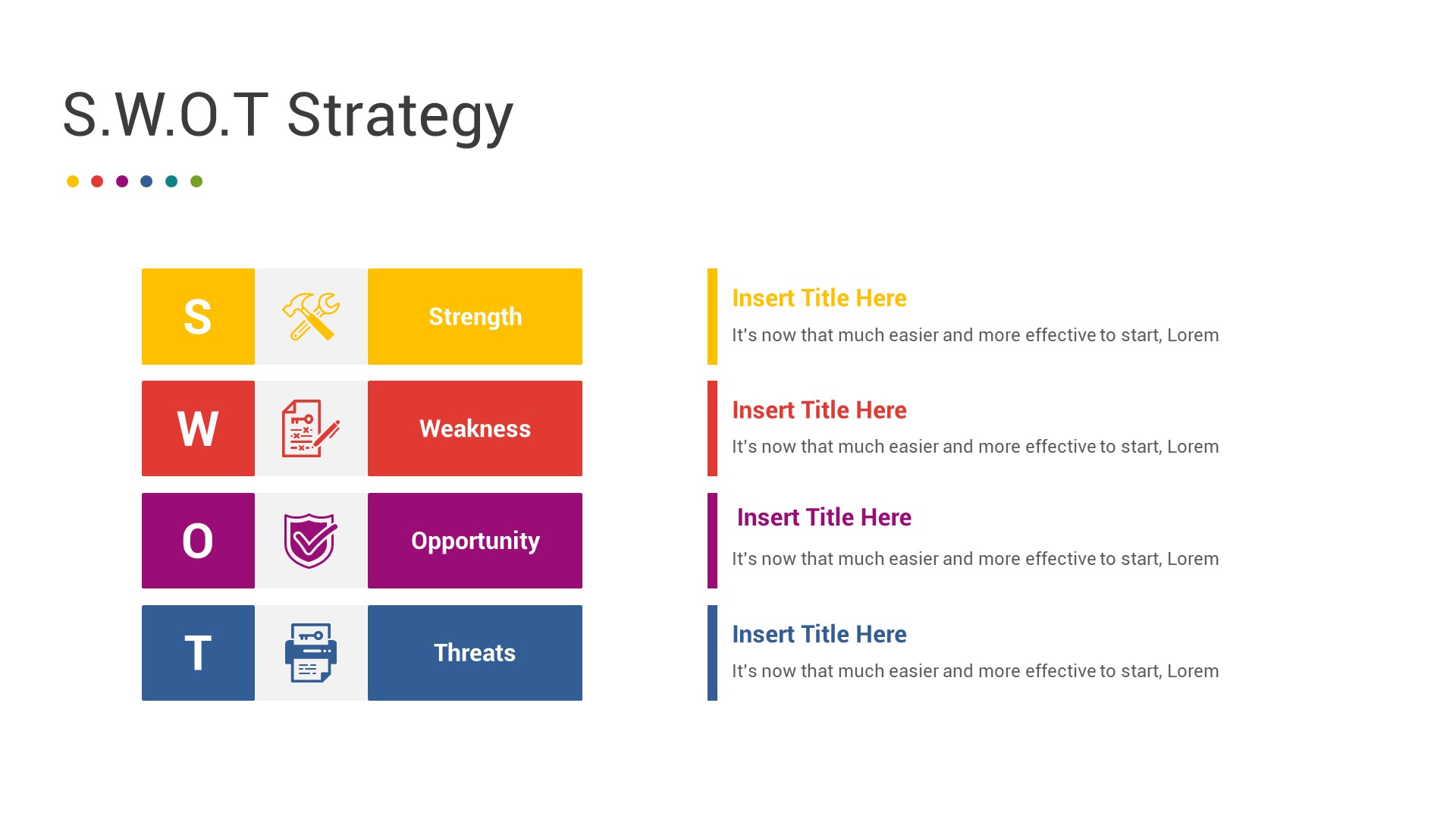 S.W.O.T Strategy

S

Strength

W

Weakness

O

Opportunity

T

Threats

Insert Title Here

It's now that much easier and more effective to start, Lorem

Insert Title Here

It's now that much easier and more effective to start, Lorem

Insert Title Here

It's now that much easier and more effective to start, Lorem

Insert Title Here

It's now that much easier and more effective to start, Lorem